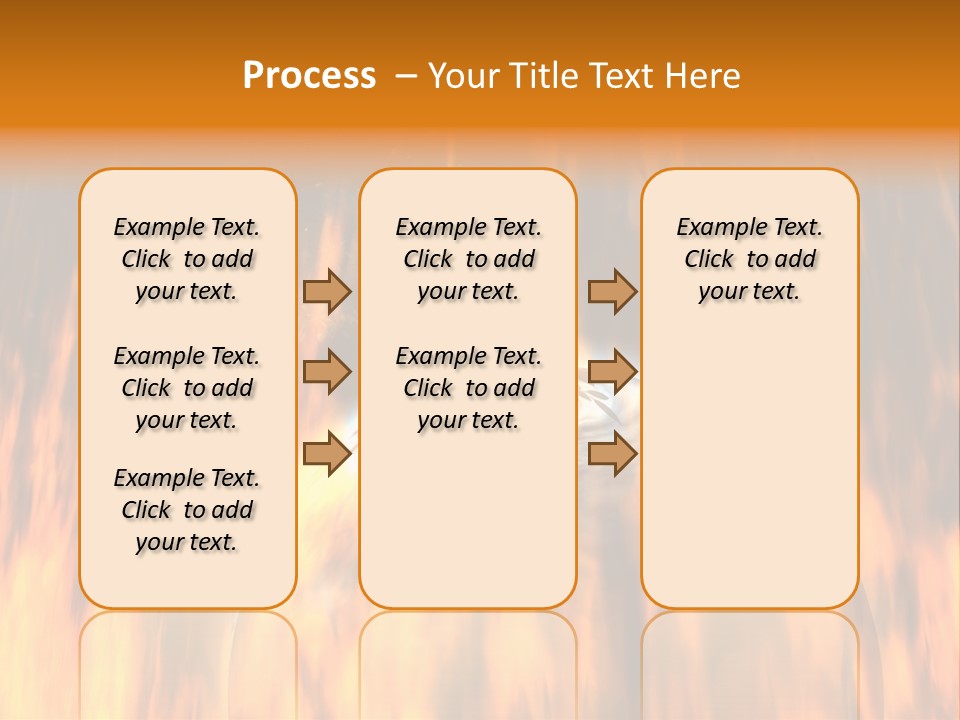 Process – Your Title Text Here

Example Text. Click to add your text.

Example Text. Click to add your text.

Example Text. Click to add your text.

Example Text. Click to add your text.

Example Text. Click to add your text.

Example Text. Click to add your text.